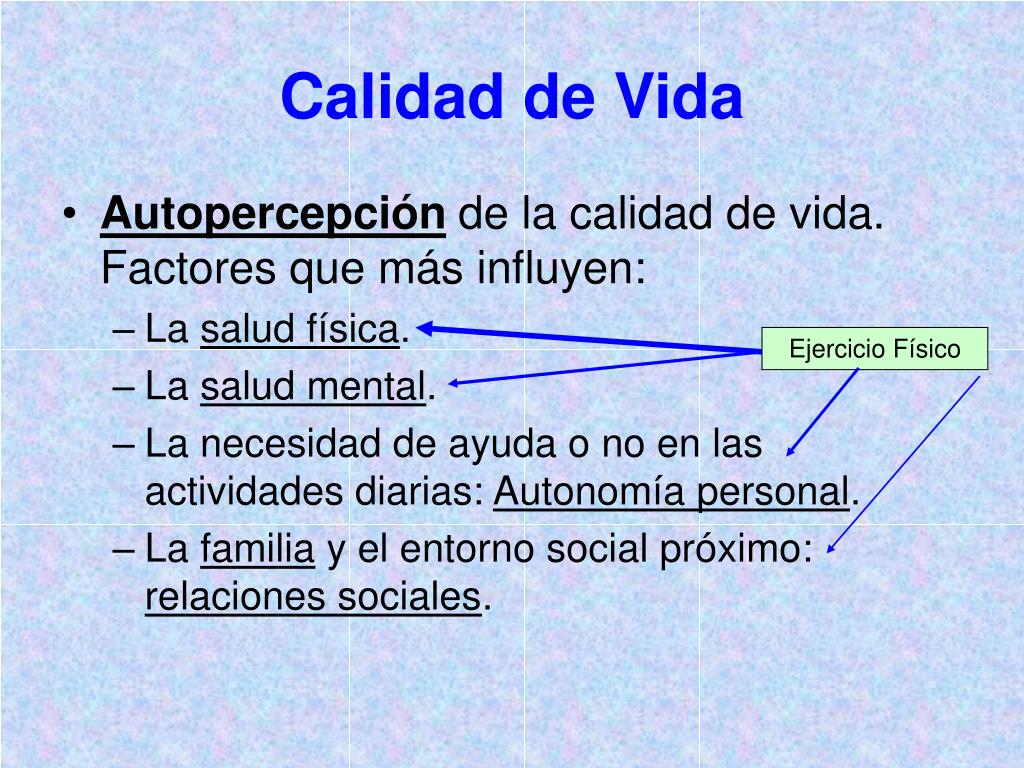 Calidad de Vida

• Autopercepción de la calidad de vida. Factores que más influyen:
– La salud física.
– La salud mental.
– La necesidad de ayuda o no en las actividades diarias: Autonomía personal.
– La familia y el entorno social próximo: relaciones sociales.

Ejercicio Físico